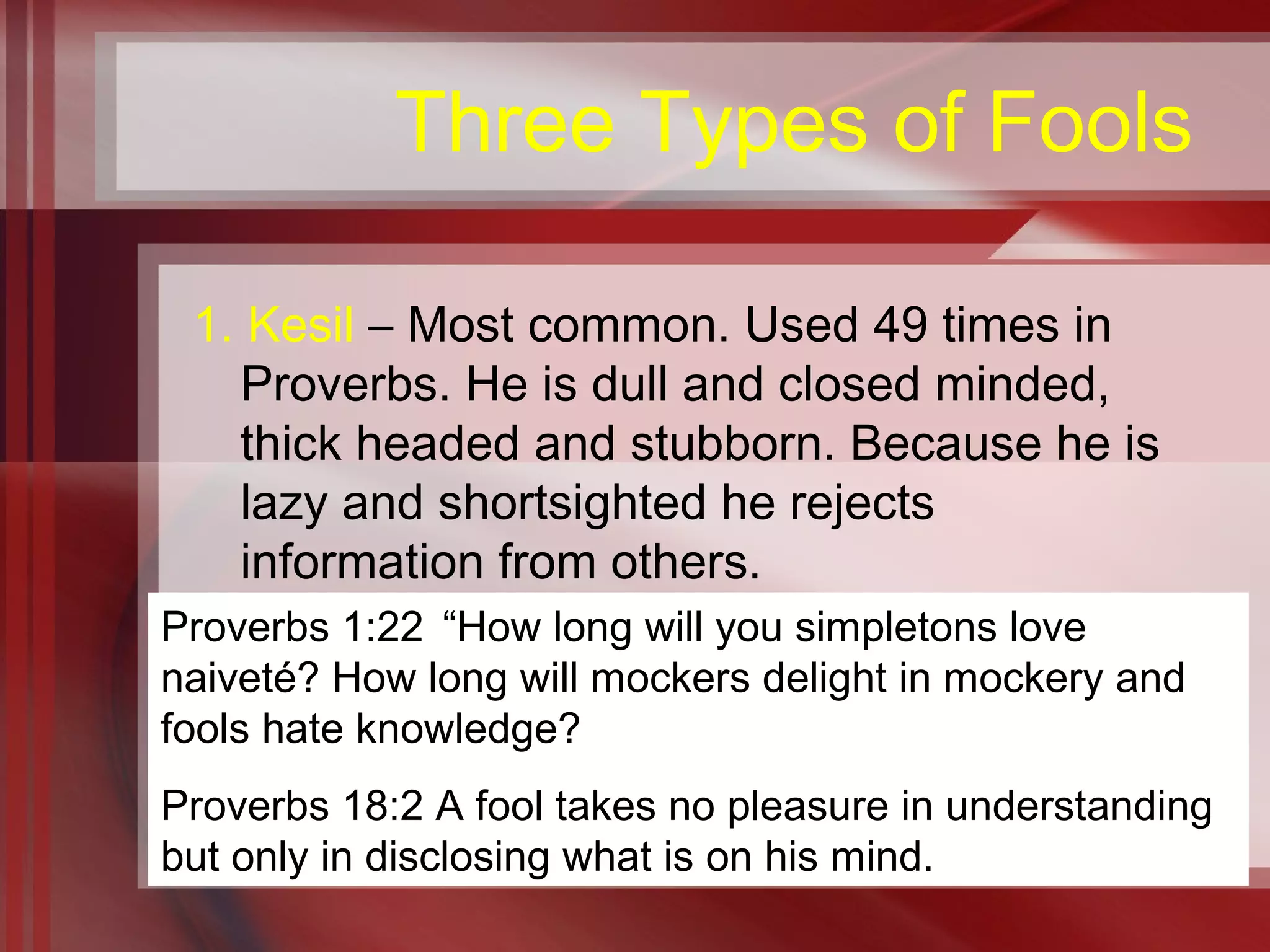 Three Types of Fools

1. Kesil – Most common. Used 49 times in Proverbs. He is dull and closed minded, thick headed and stubborn. Because he is lazy and shortsighted he rejects information from others.

Proverbs 1:22 “How long will you simpletons love naiveté? How long will mockers delight in mockery and fools hate knowledge?

Proverbs 18:2 A fool takes no pleasure in understanding but only in disclosing what is on his mind.